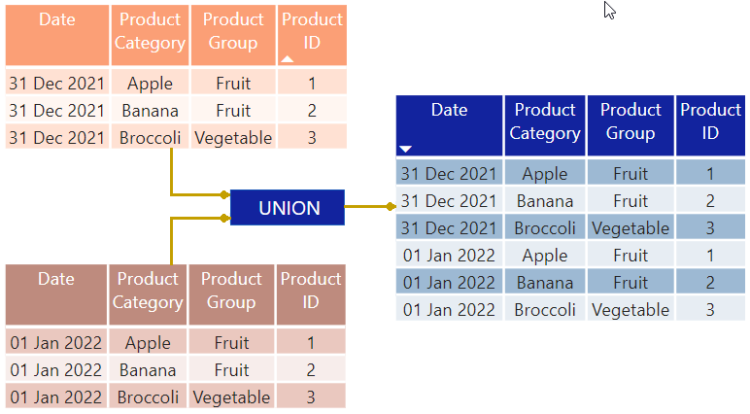 | Date | Product Category | Product Group | Product ID |
|---|---|---|---|
| 31 Dec 2021 | Apple | Fruit | 1 |
| 31 Dec 2021 | Banana | Fruit | 2 |
| 31 Dec 2021 | Broccoli | Vegetable | 3 |

UNION

| Date | Product Category | Product Group | Product ID |
|---|---|---|---|
| 01 Jan 2022 | Apple | Fruit | 1 |
| 01 Jan 2022 | Banana | Fruit | 2 |
| 01 Jan 2022 | Broccoli | Vegetable | 3 |

| Date | Product Category | Product Group | Product ID |
|---|---|---|---|
| 31 Dec 2021 | Apple | Fruit | 1 |
| 31 Dec 2021 | Banana | Fruit | 2 |
| 31 Dec 2021 | Broccoli | Vegetable | 3 |
| 01 Jan 2022 | Apple | Fruit | 1 |
| 01 Jan 2022 | Banana | Fruit | 2 |
| 01 Jan 2022 | Broccoli | Vegetable | 3 |